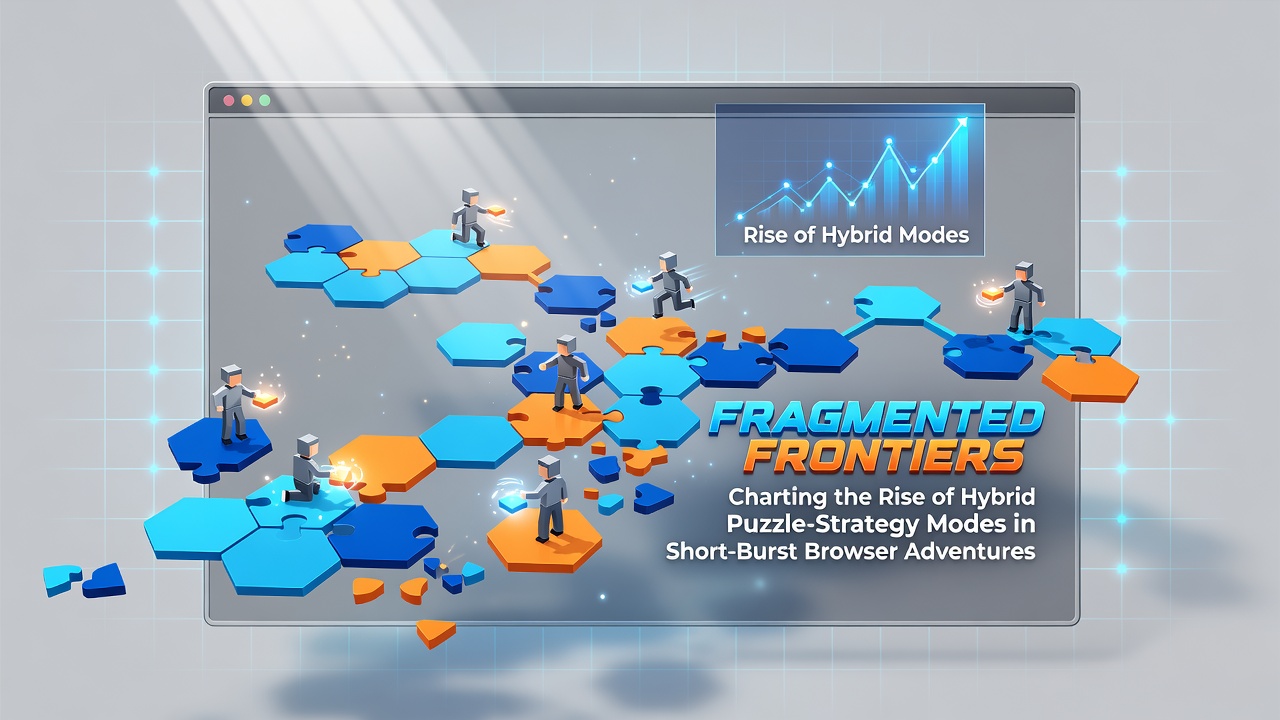 Rise of Hybrid Modes

FRAGMENTED FRONTIERS

Charting the Rise of Hybrid Puzzle-Strategy Modes in Short-Burst Browser Adventures